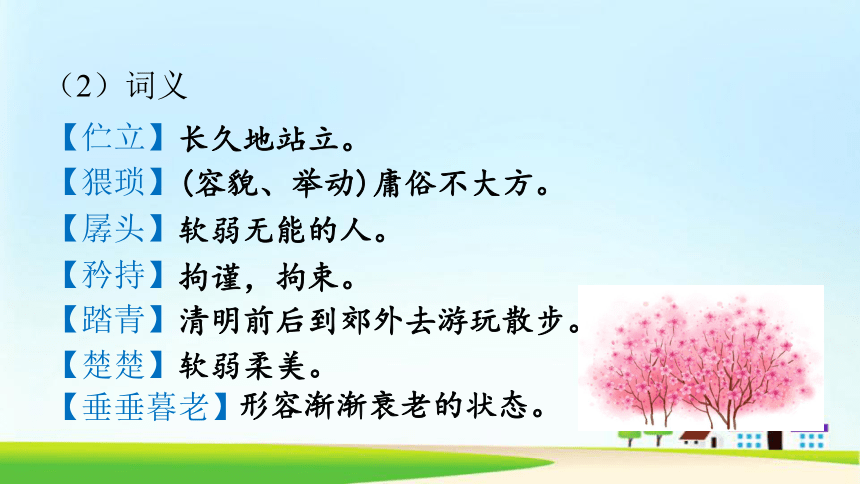 （2）词义

【伫立】长久地站立。

【猥琐】(容貌、举动)庸俗不大方。

【孱头】软弱无能的人。

【矜持】拘谨，拘束。

【踏青】清明前后到郊外去游玩散步。

【楚楚】软弱柔美。

【垂垂暮老】形容渐渐衰老的状态。